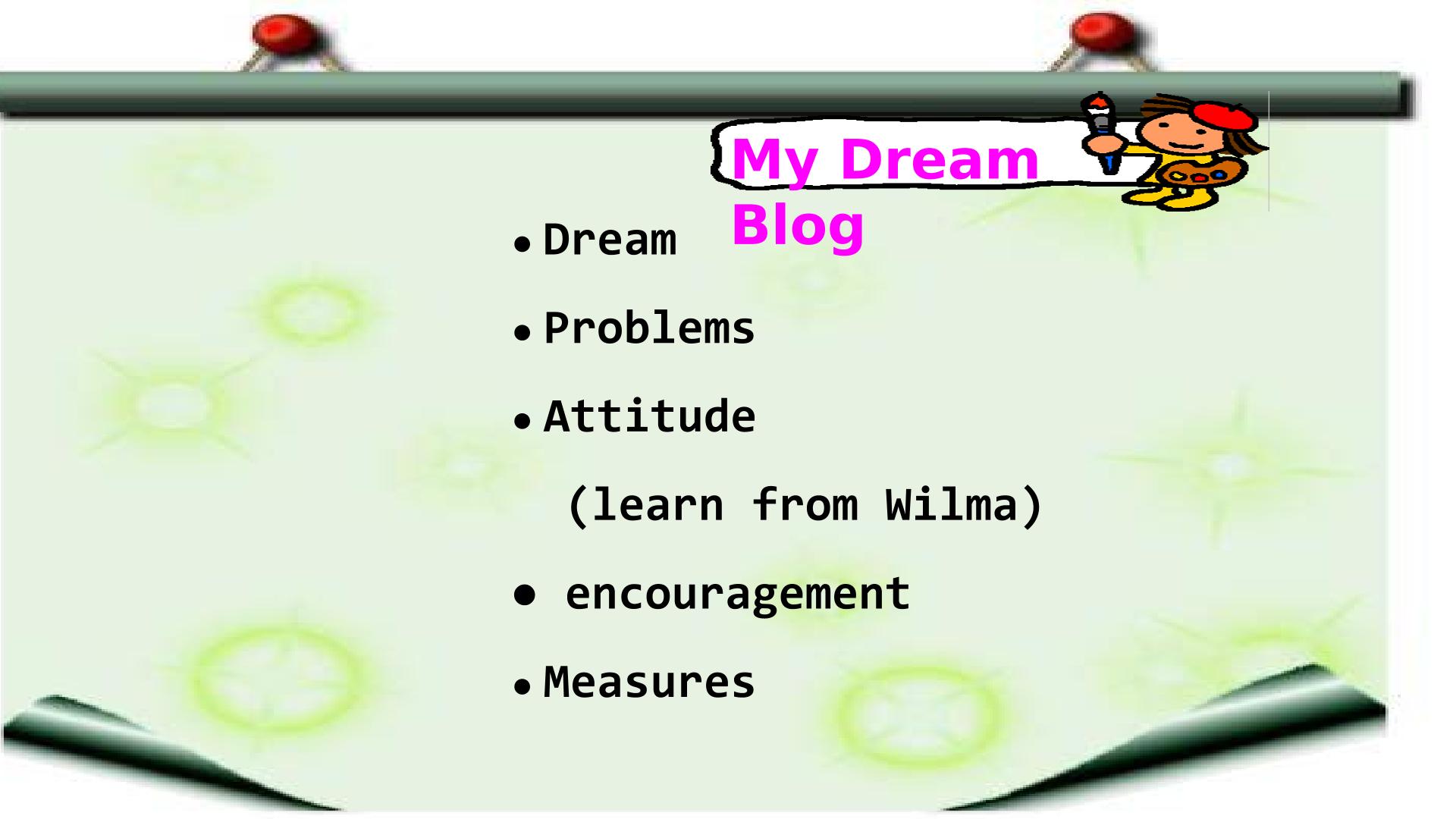 My Dream Blog

• Dream

• Problems

• Attitude

(learn from Wilma)

• encouragement

• Measures